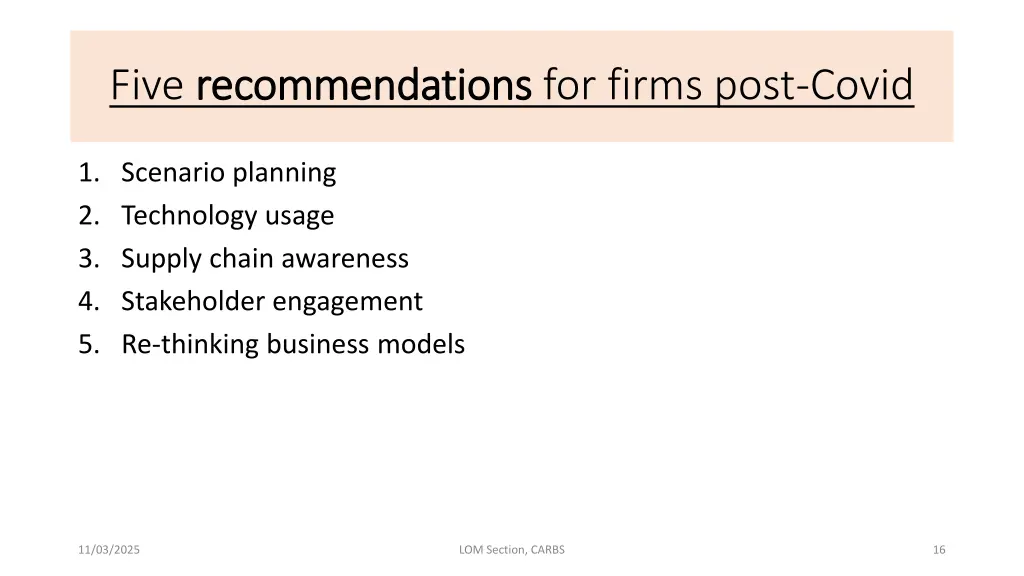 Five recommendations for firms post-Covid

1. Scenario planning
2. Technology usage
3. Supply chain awareness
4. Stakeholder engagement
5. Re-thinking business models

11/03/2025

LOM Section, CARBS

16